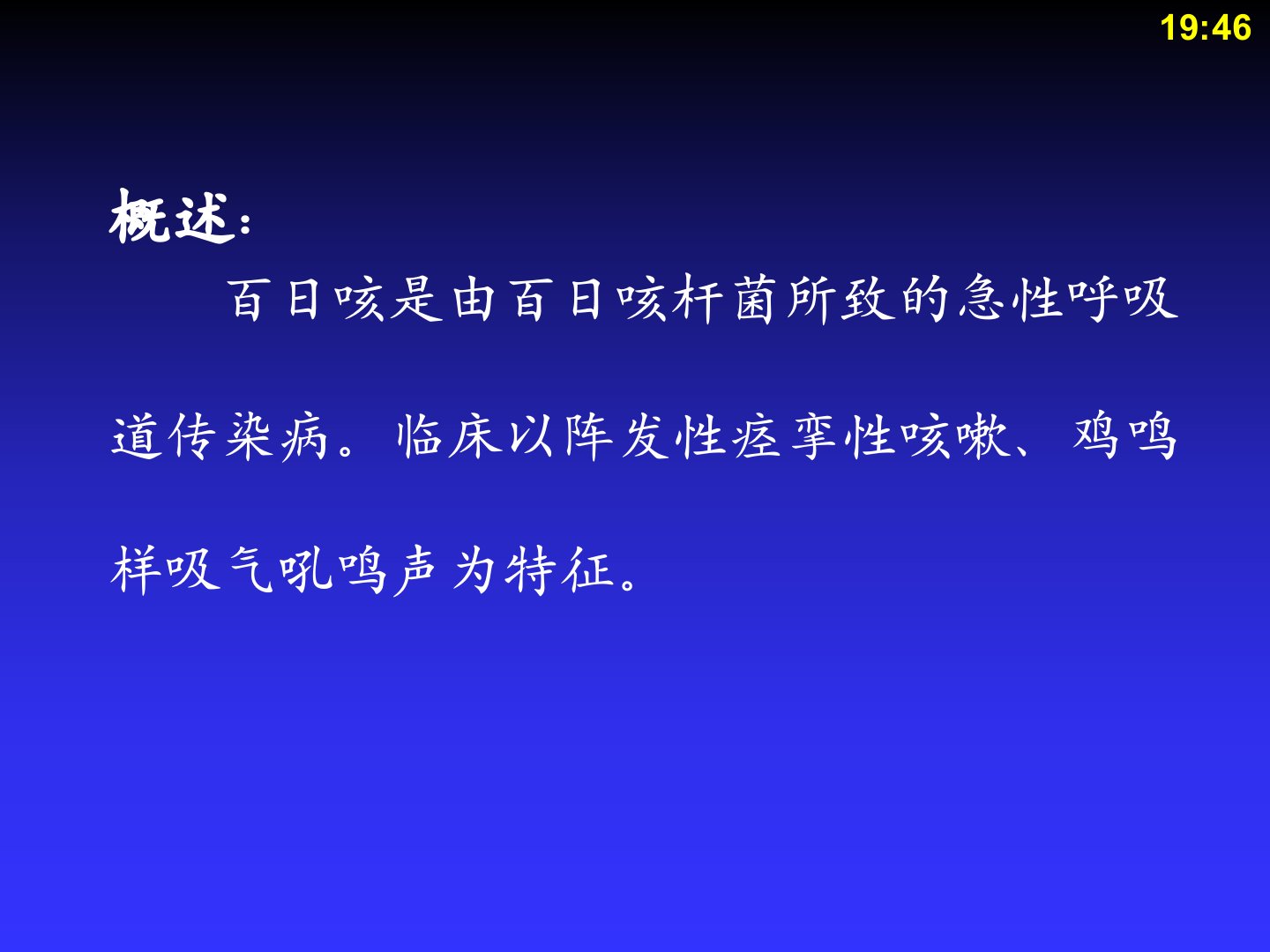 19:46

概述：

百日咳是由百日咳杆菌所致的急性呼吸道传染病。临床以阵发性痉挛性咳嗽、鸡鸣样吸气吼鸣声为特征。